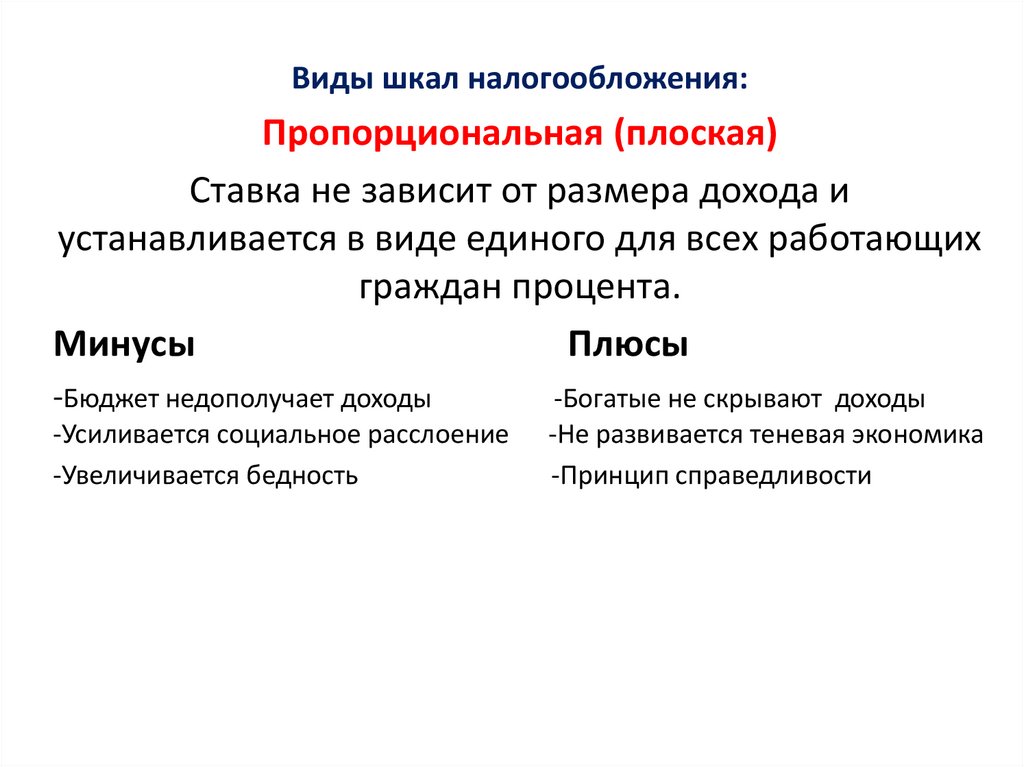 Виды шкал налогообложения:

Пропорциональная (плоская)

Ставка не зависит от размера дохода и устанавливается в виде единого для всех работающих граждан процента.

Минусы

-Бюджет недополучает доходы
-Усиливается социальное расслоение
-Увеличивается бедность

Плюсы

-Богатые не скрывают доходы
-Не развивается теневая экономика
-Принцип справедливости